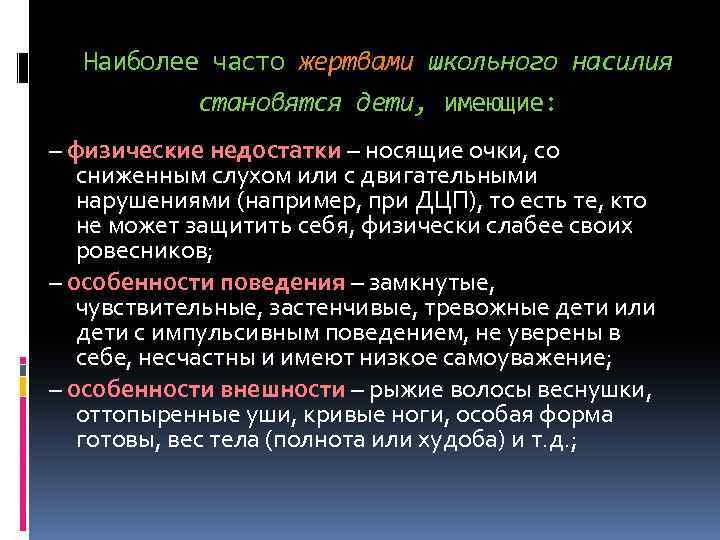 Наиболее часто жертвами школьного насилия становятся дети, имеющие:

– физические недостатки – носящие очки, со сниженным слухом или с двигательными нарушениями (например, при ДЦП), то есть те, кто не может защитить себя, физически слабее своих ровесников;

– особенности поведения – замкнутые, чувствительные, застенчивые, тревожные дети или дети с импульсивным поведением, не уверены в себе, несчастны и имеют низкое самоуважение;

– особенности внешности – рыжие волосы веснушки, оттопыренные уши, кривые ноги, особая форма готовы, вес тела (полнота или худоба) и т.д.;